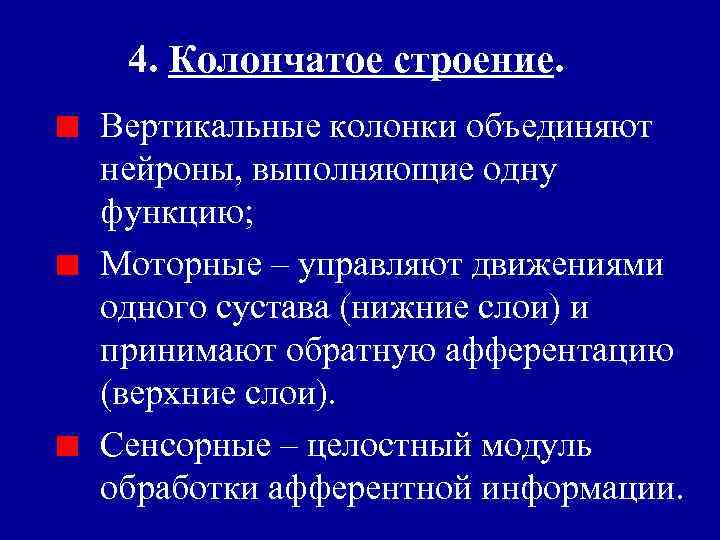 4. Колончатое строение.

Вертикальные колонки объединяют нейроны, выполняющие одну функцию;

Моторные – управляют движениями одного сустава (нижние слои) и принимают обратную афферентацию (верхние слои).

Сенсорные – целостный модуль обработки афферентной информации.